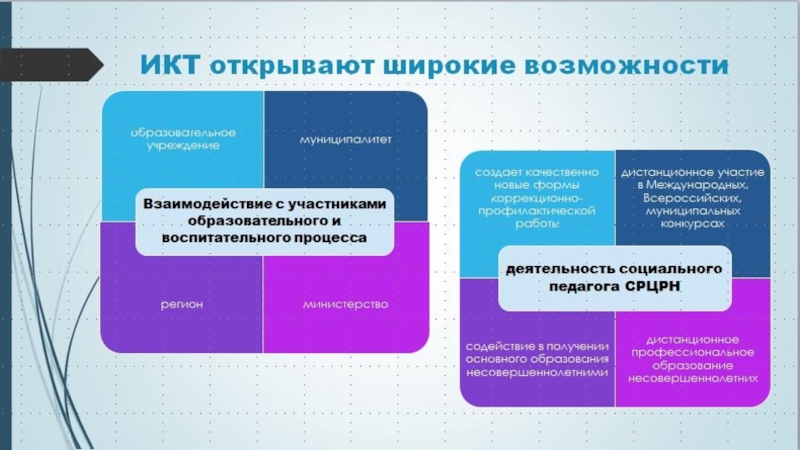 ИКТ открывают широкие возможности

образовательное учреждение

муниципалитет

Взаимодействие с участниками образовательного и воспитательного процесса

регион

министерство

создает качественно новые формы коррекционно-профилактической работы

дистанционное участие в Международных, Всероссийских, муниципальных конкурсах

деятельность социального педагога СРЦРН

содействие в получении основного образования несовершеннолетними

дистанционное профессиональное образование несовершеннолетних